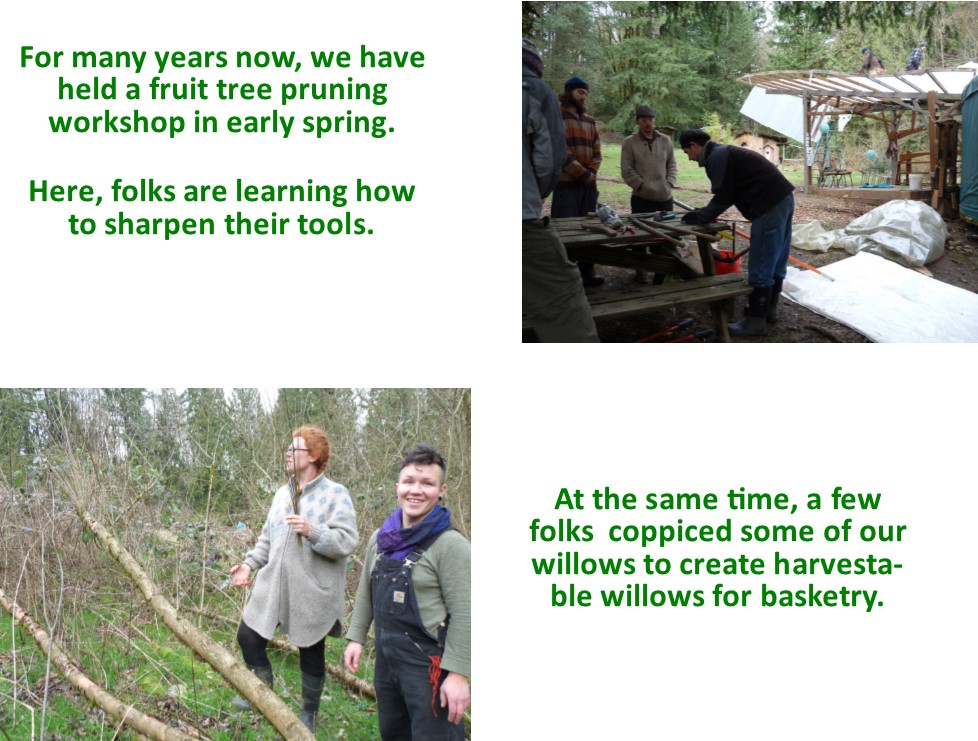 For many years now, we have held a fruit tree pruning workshop in early spring.

Here, folks are learning how to sharpen their tools.

At the same time, a few folks coppiced some of our willows to create harvestable willows for basketry.